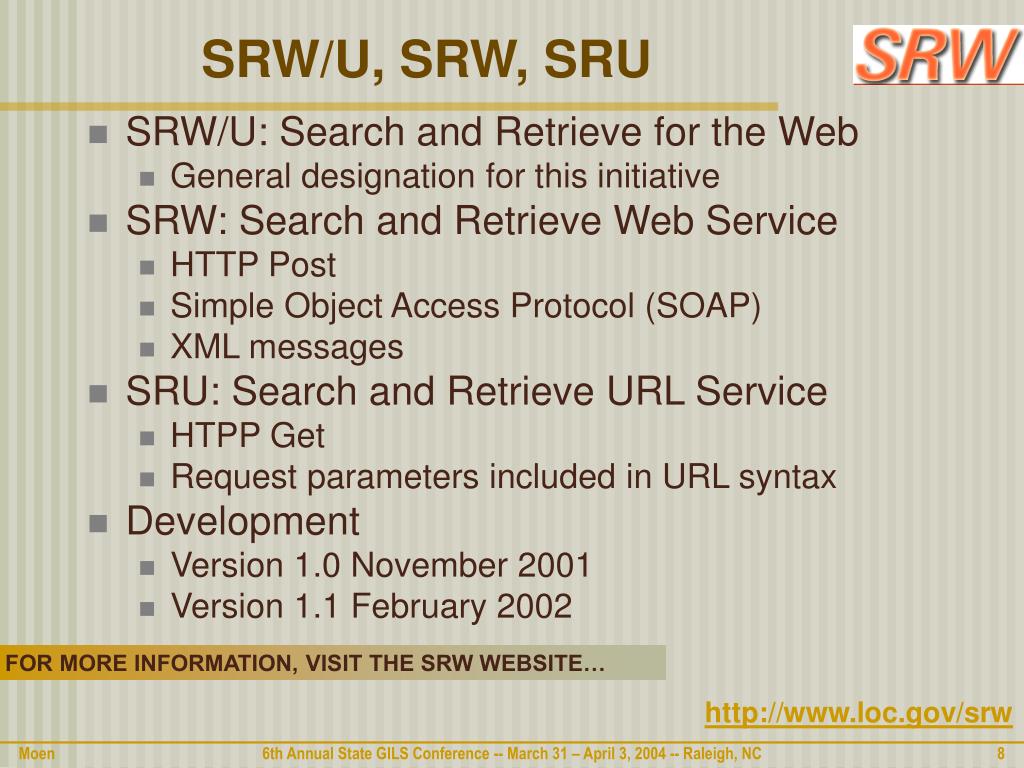 SRW/U, SRW, SRU

SRW

- SRW/U: Search and Retrieve for the Web
  - General designation for this initiative
- SRW: Search and Retrieve Web Service
  - HTTP Post
  - Simple Object Access Protocol (SOAP)
  - XML messages
- SRU: Search and Retrieve URL Service
  - HTPP Get
  - Request parameters included in URL syntax
- Development
  - Version 1.0 November 2001
  - Version 1.1 February 2002

FOR MORE INFORMATION, VISIT THE SRW WEBSITE…

http://www.loc.gov/srw

Moen

6th Annual State GILS Conference -- March 31 – April 3, 2004 -- Raleigh, NC

8